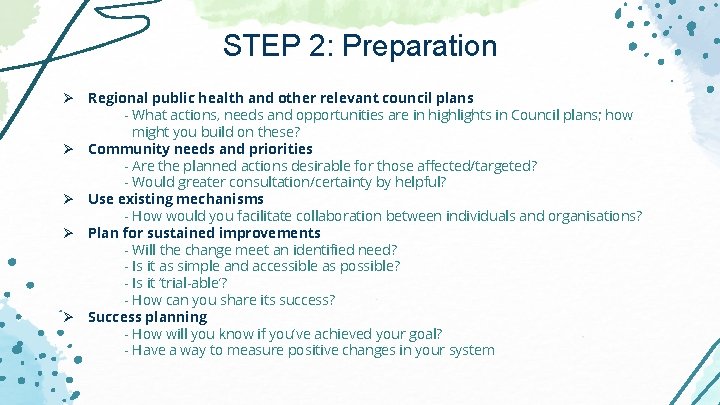 STEP 2: Preparation

➢ Regional public health and other relevant council plans
- What actions, needs and opportunities are in highlights in Council plans; how might you build on these?
➢ Community needs and priorities
- Are the planned actions desirable for those affected/targeted?
- Would greater consultation/certainty by helpful?
➢ Use existing mechanisms
- How would you facilitate collaboration between individuals and organisations?
➢ Plan for sustained improvements
- Will the change meet an identified need?
- Is it as simple and accessible as possible?
- Is it 'trial-able'?
- How can you share its success?
➢ Success planning
- How will you know if you've achieved your goal?
- Have a way to measure positive changes in your system